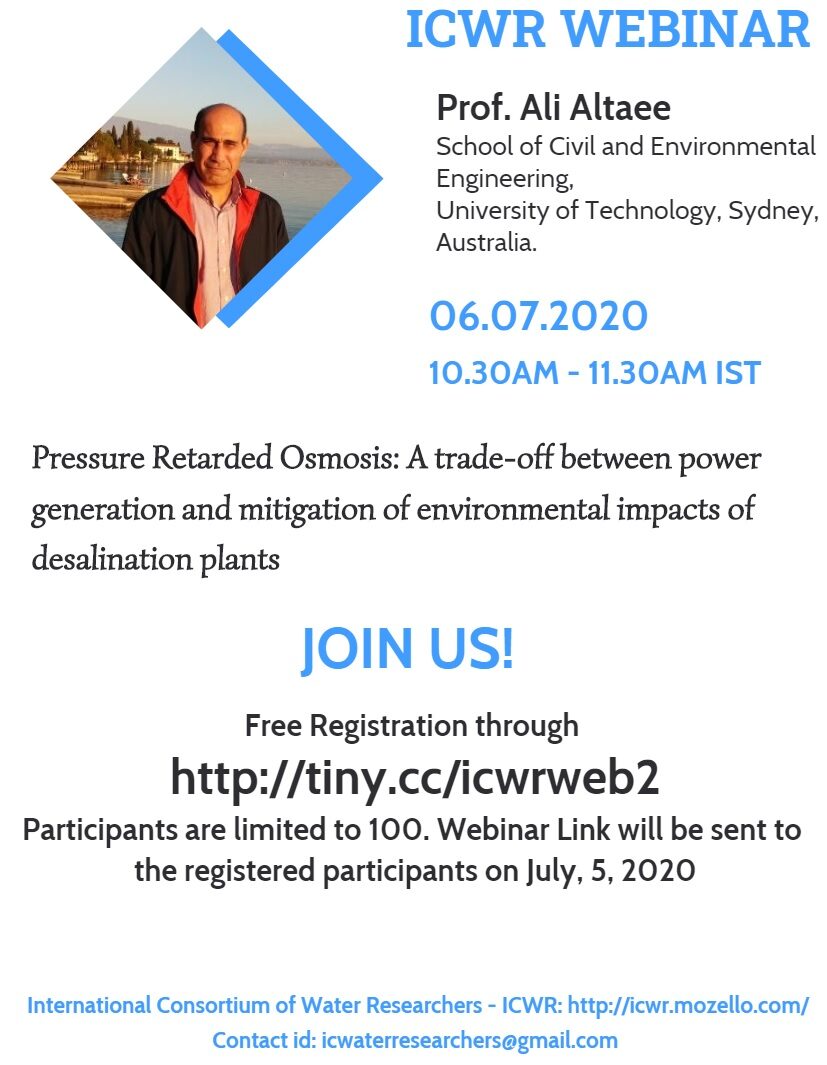 ICWR WEBINAR

Prof. Ali Altaee

School of Civil and Environmental Engineering,
University of Technology, Sydney, Australia.

06.07.2020

10.30AM - 11.30AM IST

Pressure Retarded Osmosis: A trade-off between power generation and mitigation of environmental impacts of desalination plants

JOIN US!

Free Registration through

http://tiny.cc/icwrweb2

Participants are limited to 100. Webinar Link will be sent to the registered participants on July, 5, 2020

International Consortium of Water Researchers - ICWR: http://icwr.mozello.com/
Contact id: icwaterresearchers@gmail.com